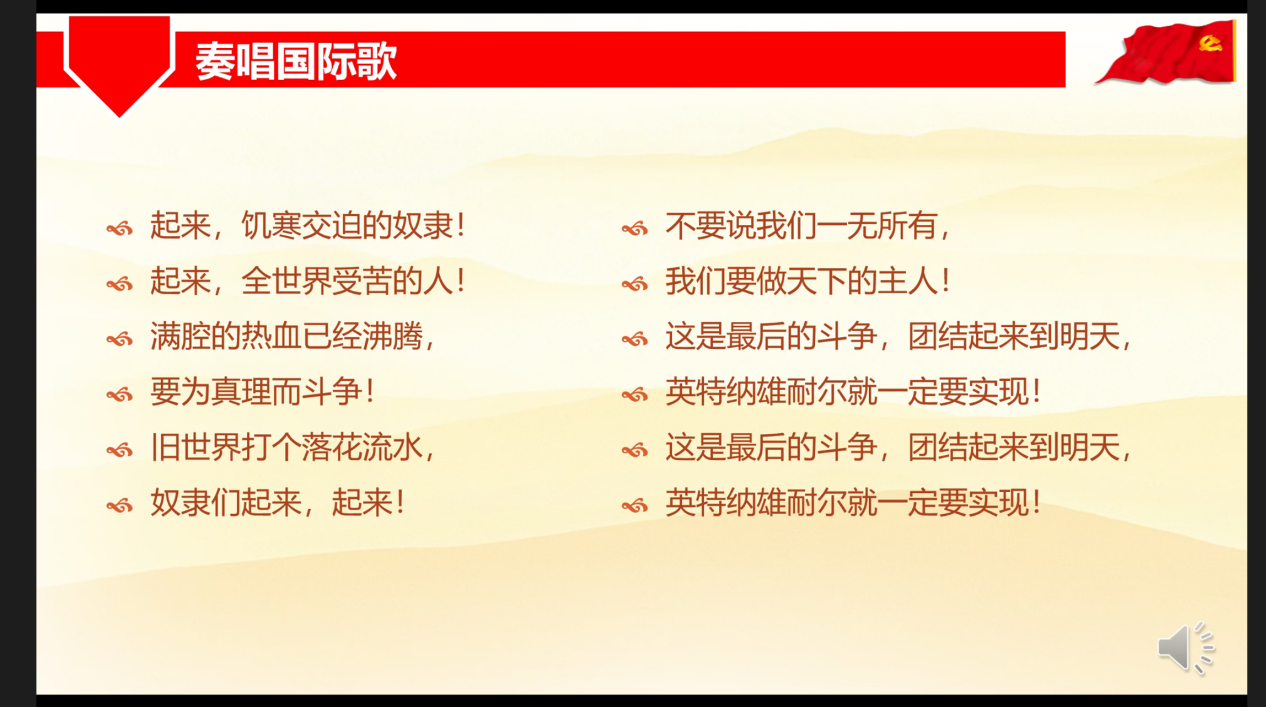 奏唱国际歌

起来，饥寒交迫的奴隶！
起来，全世界受苦的人！
满腔的热血已经沸腾，
要为真理而斗争！
旧世界打个落花流水，
奴隶们起来，起来！

不要说我们一无所有，
我们要做天下的主人！
这是最后的斗争，团结起来到明天，
英特纳雄耐尔就一定要实现！
这是最后的斗争，团结起来到明天，
英特纳雄耐尔就一定要实现！